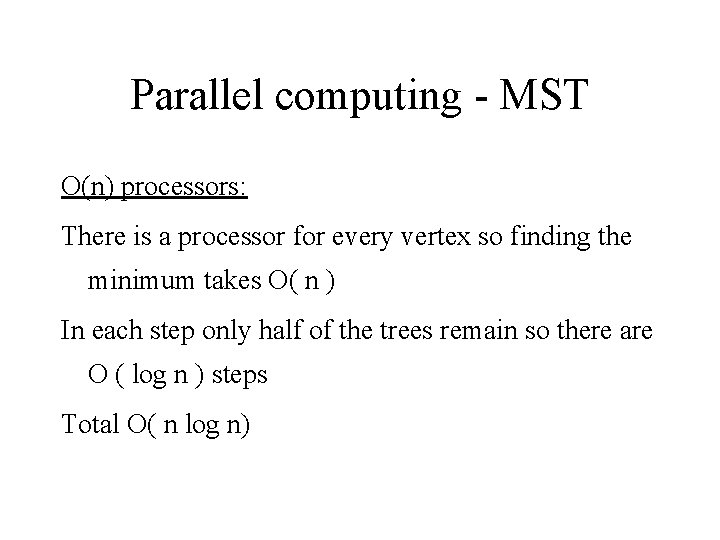 Parallel computing - MST

O(n) processors:

There is a processor for every vertex so finding the minimum takes O( n )

In each step only half of the trees remain so there are O ( log n ) steps

Total O( n log n)